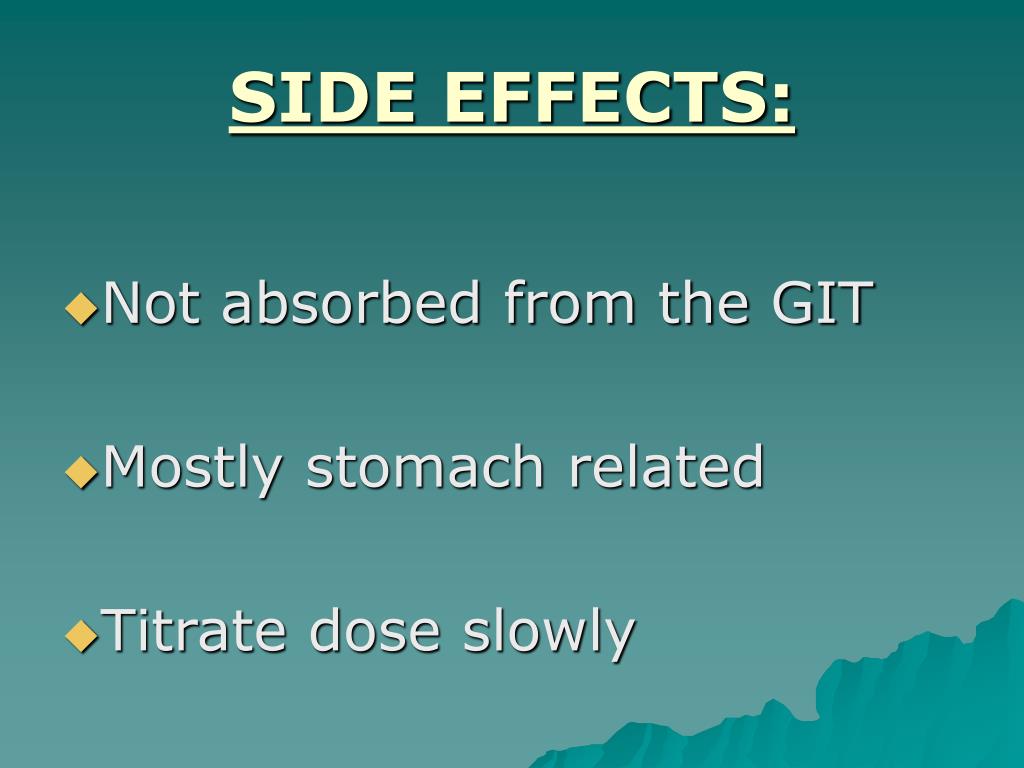 SIDE EFFECTS:

◆Not absorbed from the GIT

◆Mostly stomach related

◆Titrate dose slowly